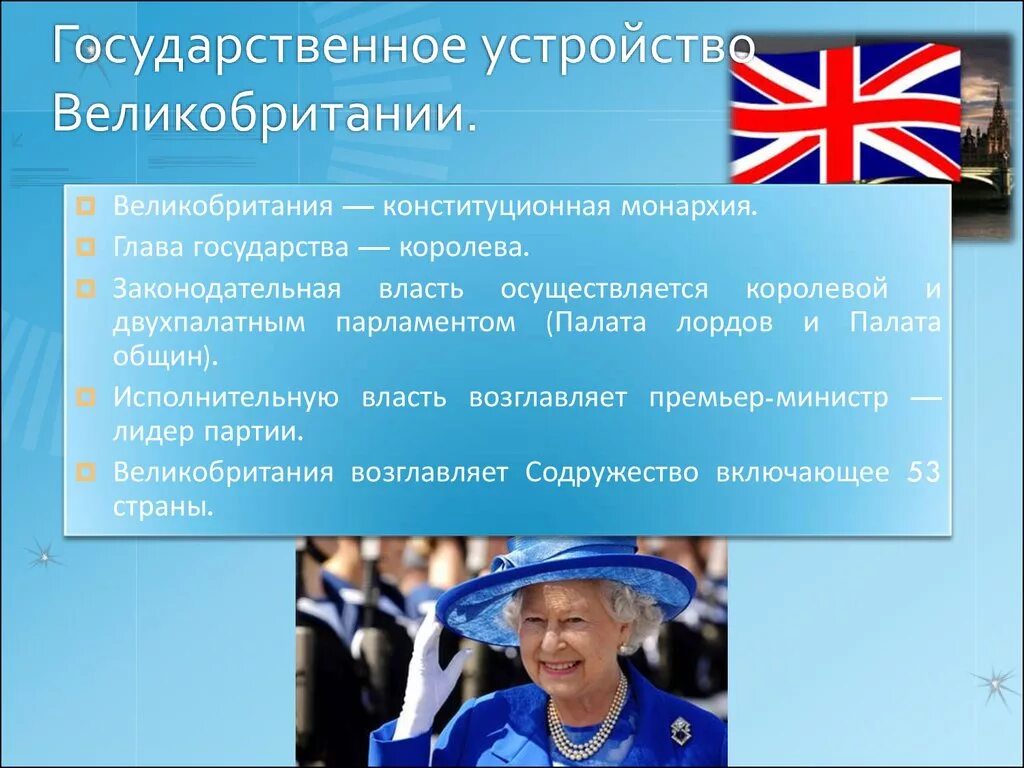 Государственное устройство Великобритании.

Великобритания — конституционная монархия.
Глава государства — королева.
Законодательная власть осуществляется королевой и двухпалатным парламентом (Палата лордов и Палата общин).
Исполнительную власть возглавляет премьер-министр — лидер партии.
Великобритания возглавляет Содружество включающее 53 страны.